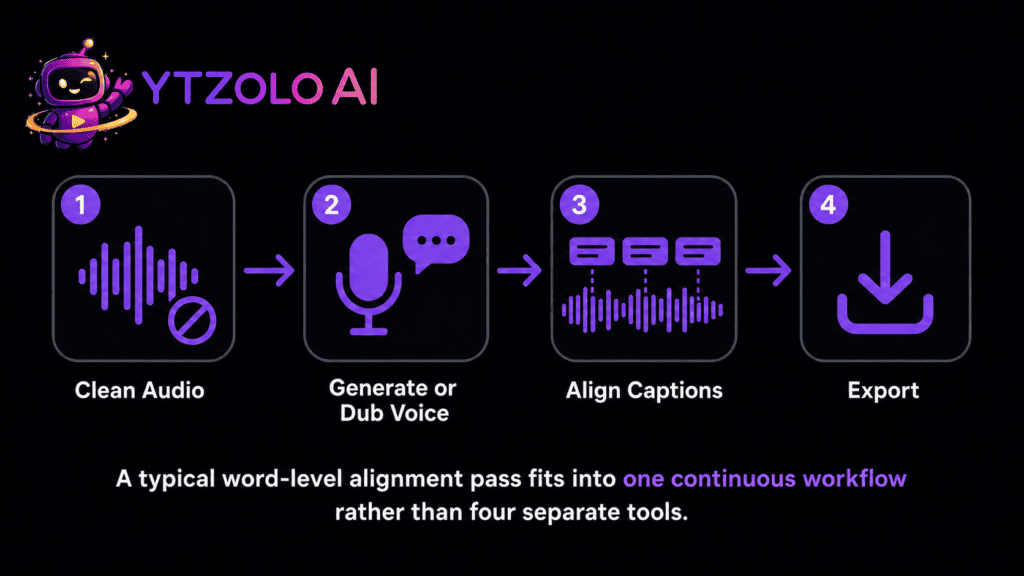 YTZOLO AI

1
Clean Audio

2
Generate or Dub Voice

3
Align Captions

4
Export

A typical word-level alignment pass fits into one continuous workflow rather than four separate tools.